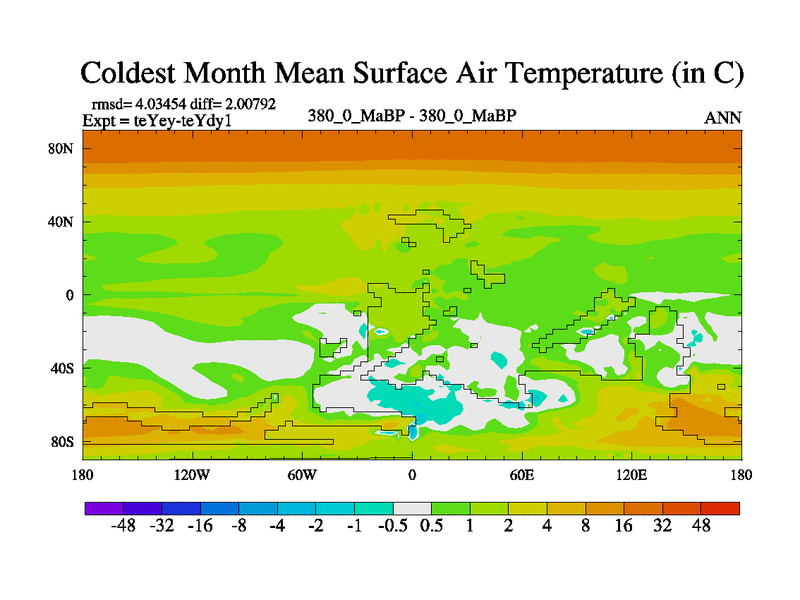 Coldest Month Mean Surface Air Temperature (in C)

rmsd= 4.03454 diff= 2.00792
Expt = teYey-teYdy1

380_0_MaBP - 380_0_MaBP

ANN

80N
40N
0
40S
80S

180 120W 60W 0 60E 120E 180

-48 -32 -16 -8 -4 -2 -1 -0.5 0.5 1 2 4 8 16 32 48